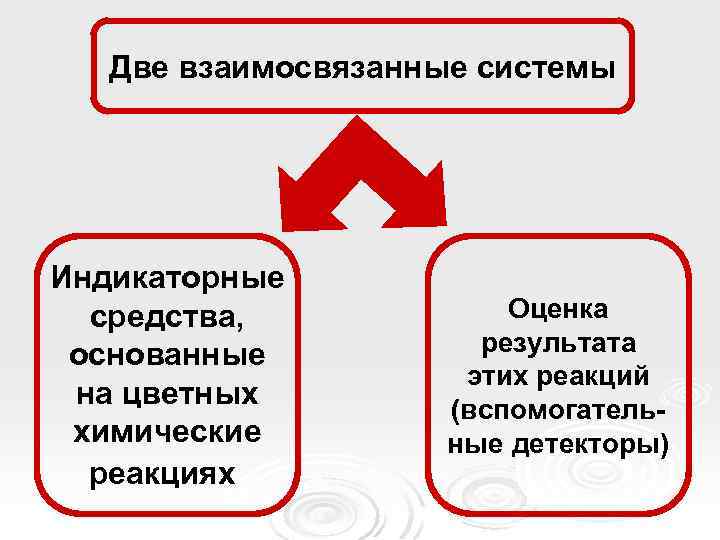 Две взаимосвязанные системы

Индикаторные средства, основанные на цветных химические реакциях

Оценка результата этих реакций (вспомогательные детекторы)